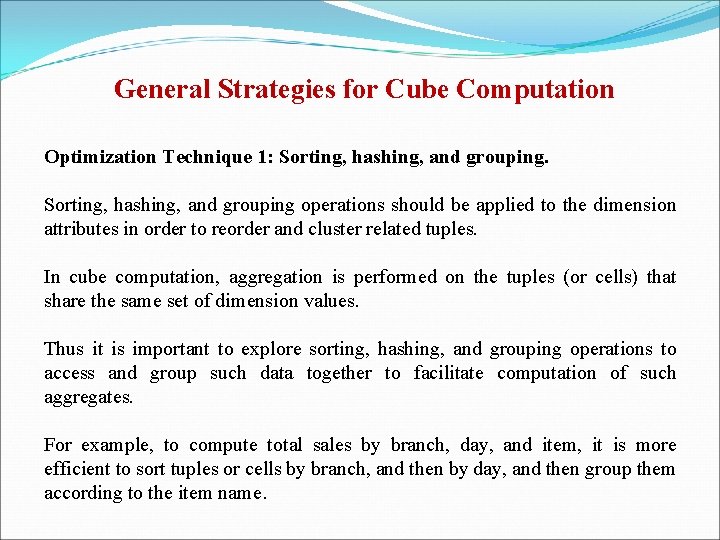 General Strategies for Cube Computation

Optimization Technique 1: Sorting, hashing, and grouping.

Sorting, hashing, and grouping operations should be applied to the dimension attributes in order to reorder and cluster related tuples.

In cube computation, aggregation is performed on the tuples (or cells) that share the same set of dimension values.

Thus it is important to explore sorting, hashing, and grouping operations to access and group such data together to facilitate computation of such aggregates.

For example, to compute total sales by branch, day, and item, it is more efficient to sort tuples or cells by branch, and then by day, and then group them according to the item name.